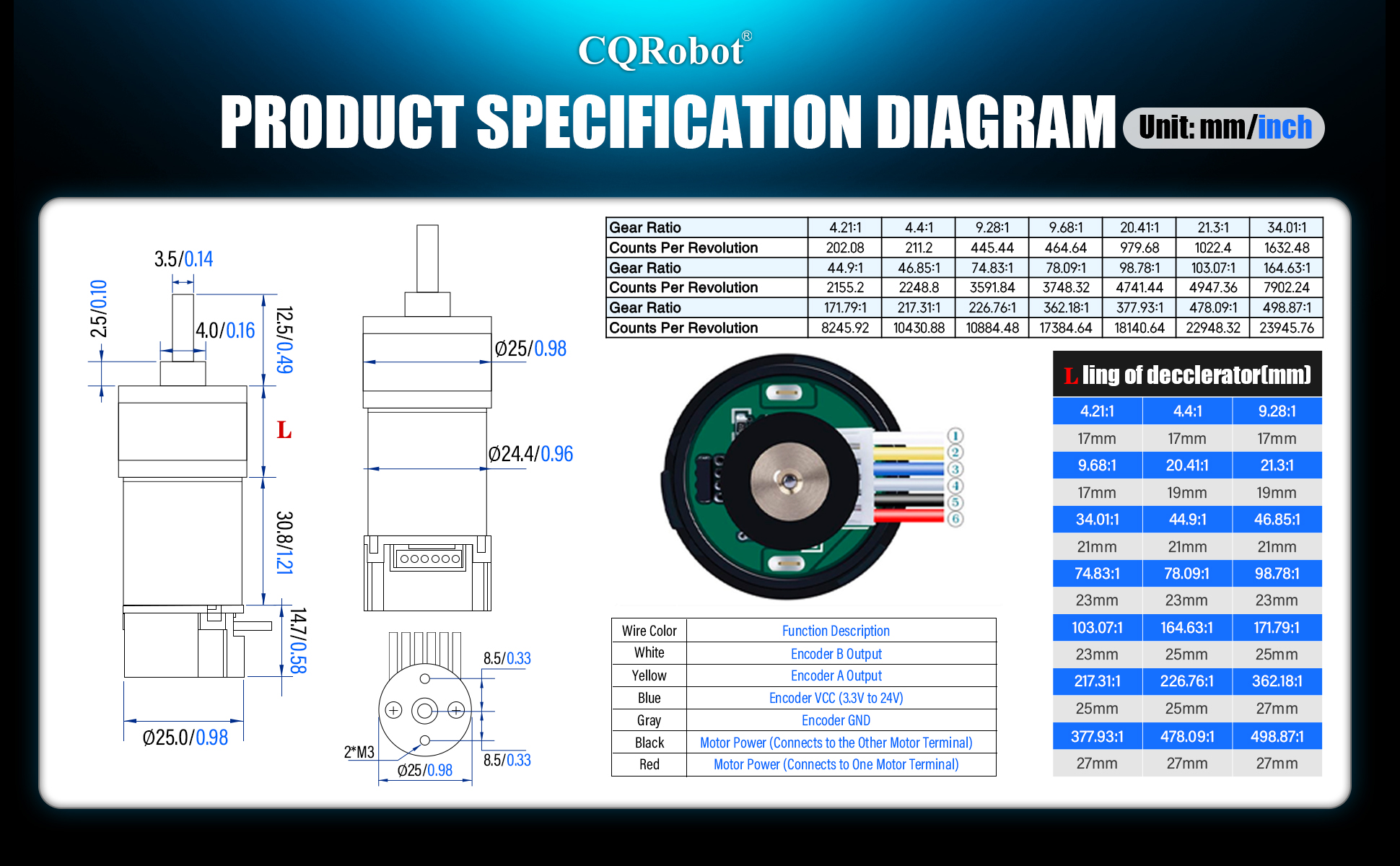 CQRobot®

PRODUCT SPECIFICATION DIAGRAM Unit: mm/inch

3.5/0.14
2.5/0.10
4.0/0.16
12.5/0.49
L
30.8/1.21
14.7/0.58
Ø25.0/0.98

Ø25/0.98
Ø24.4/0.96

8.5/0.33
8.5/0.33
2*M3
Ø25/0.98

| Gear Ratio | 4.21:1 | 4.4:1 | 9.28:1 | 9.68:1 | 20.41:1 | 21.3:1 | 34.01:1 |
|---|---|---|---|---|---|---|---|
| Counts Per Revolution | 202.08 | 211.2 | 445.44 | 464.64 | 979.68 | 1022.4 | 1632.48 |
| Gear Ratio | 44.9:1 | 46.85:1 | 74.83:1 | 78.09:1 | 98.78:1 | 103.07:1 | 164.63:1 |
| Counts Per Revolution | 2155.2 | 2248.8 | 3591.84 | 3748.32 | 4741.44 | 4947.36 | 7902.24 |
| Gear Ratio | 171.79:1 | 217.31:1 | 226.76:1 | 362.18:1 | 377.93:1 | 478.09:1 | 498.87:1 |
| Counts Per Revolution | 8245.92 | 10430.88 | 10884.48 | 17384.64 | 18140.64 | 22948.32 | 23945.76 |

1 2 3 4 5 6

| Wire Color | Function Description |
|---|---|
| White | Encoder B Output |
| Yellow | Encoder A Output |
| Blue | Encoder VCC (3.3V to 24V) |
| Gray | Encoder GND |
| Black | Motor Power (Connects to the Other Motor Terminal) |
| Red | Motor Power (Connects to One Motor Terminal) |

L ling of decclerator(mm)

| 4.21:1 | 4.4:1 | 9.28:1 |
|---|---|---|
| 17mm | 17mm | 17mm |
| 9.68:1 | 20.41:1 | 21.3:1 |
| 17mm | 19mm | 19mm |
| 34.01:1 | 44.9:1 | 46.85:1 |
| 21mm | 21mm | 21mm |
| 74.83:1 | 78.09:1 | 98.78:1 |
| 23mm | 23mm | 23mm |
| 103.07:1 | 164.63:1 | 171.79:1 |
| 23mm | 25mm | 25mm |
| 217.31:1 | 226.76:1 | 362.18:1 |
| 25mm | 25mm | 27mm |
| 377.93:1 | 478.09:1 | 498.87:1 |
| 27mm | 27mm | 27mm |